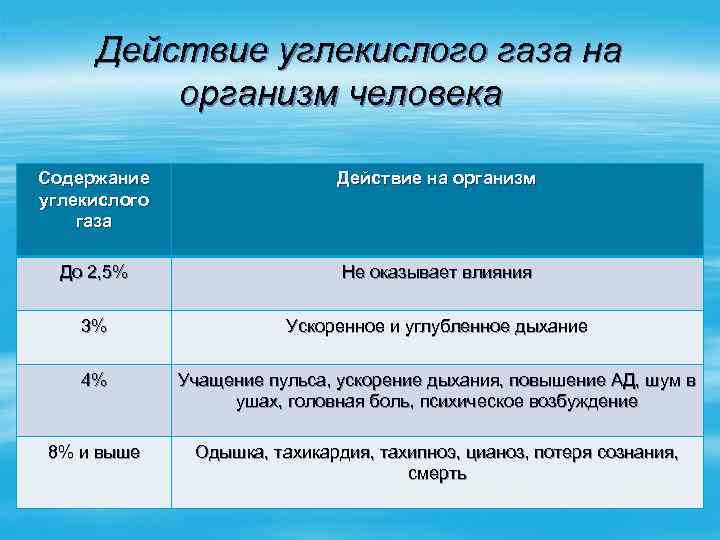 Действие углекислого газа на организм человека

| Содержание углекислого газа | Действие на организм |
|---|---|
| До 2,5% | Не оказывает влияния |
| 3% | Ускоренное и углубленное дыхание |
| 4% | Учащение пульса, ускорение дыхания, повышение АД, шум в ушах, головная боль, психическое возбуждение |
| 8% и выше | Одышка, тахикардия, тахипноэ, цианоз, потеря сознания, смерть |